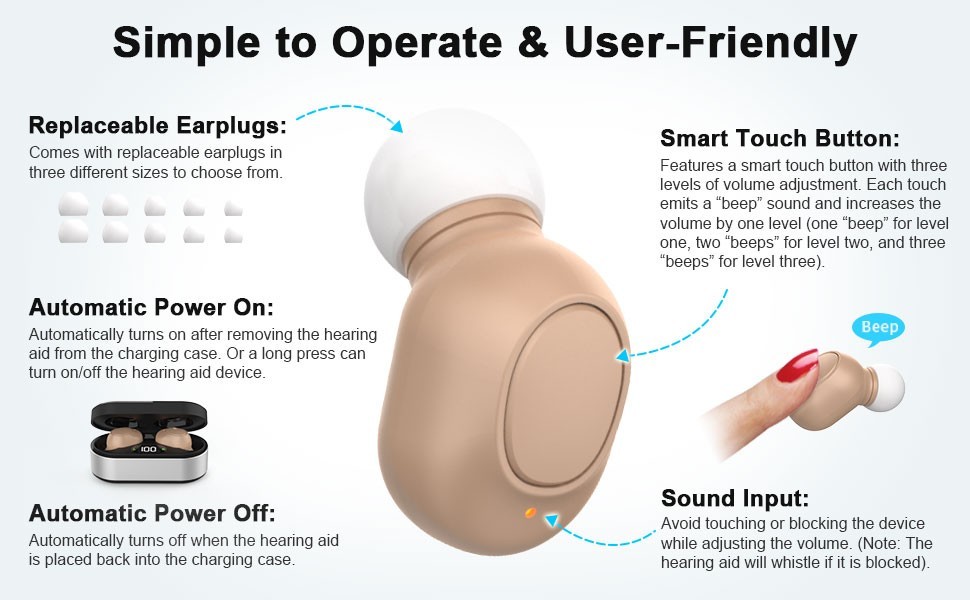 Simple to Operate & User-Friendly

Replaceable Earplugs:
Comes with replaceable earplugs in three different sizes to choose from.

Automatic Power On:
Automatically turns on after removing the hearing aid from the charging case. Or a long press can turn on/off the hearing aid device.

100

Automatic Power Off:
Automatically turns off when the hearing aid is placed back into the charging case.

Smart Touch Button:
Features a smart touch button with three levels of volume adjustment. Each touch emits a “beep” sound and increases the volume by one level (one “beep” for level one, two “beeps” for level two, and three “beeps” for level three).

Beep

Sound Input:
Avoid touching or blocking the device while adjusting the volume. (Note: The hearing aid will whistle if it is blocked).